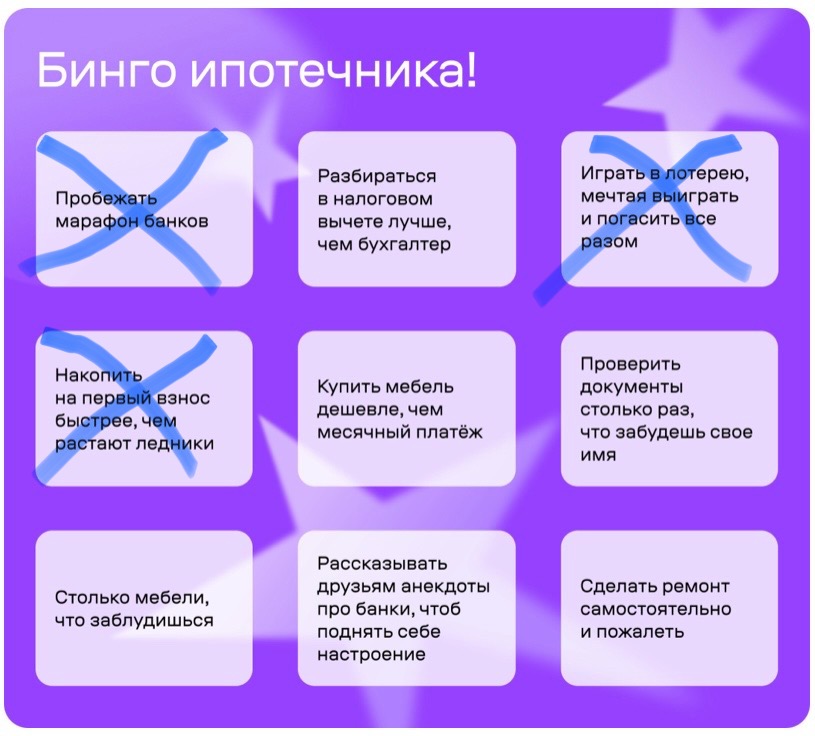 Бинго ипотечника!

Пробежать марафон банков

Разбираться в налоговом вычете лучше, чем бухгалтер

Играть в лотерею, мечтая выиграть и погасить все разом

Накопить на первый взнос быстрее, чем растают ледники

Купить мебель дешевле, чем месячный платёж

Проверить документы столько раз, что забудешь свое имя

Столько мебели, что заблудишься

Рассказывать друзьям анекдоты про банки, чтоб поднять себе настроение

Сделать ремонт самостоятельно и пожалеть